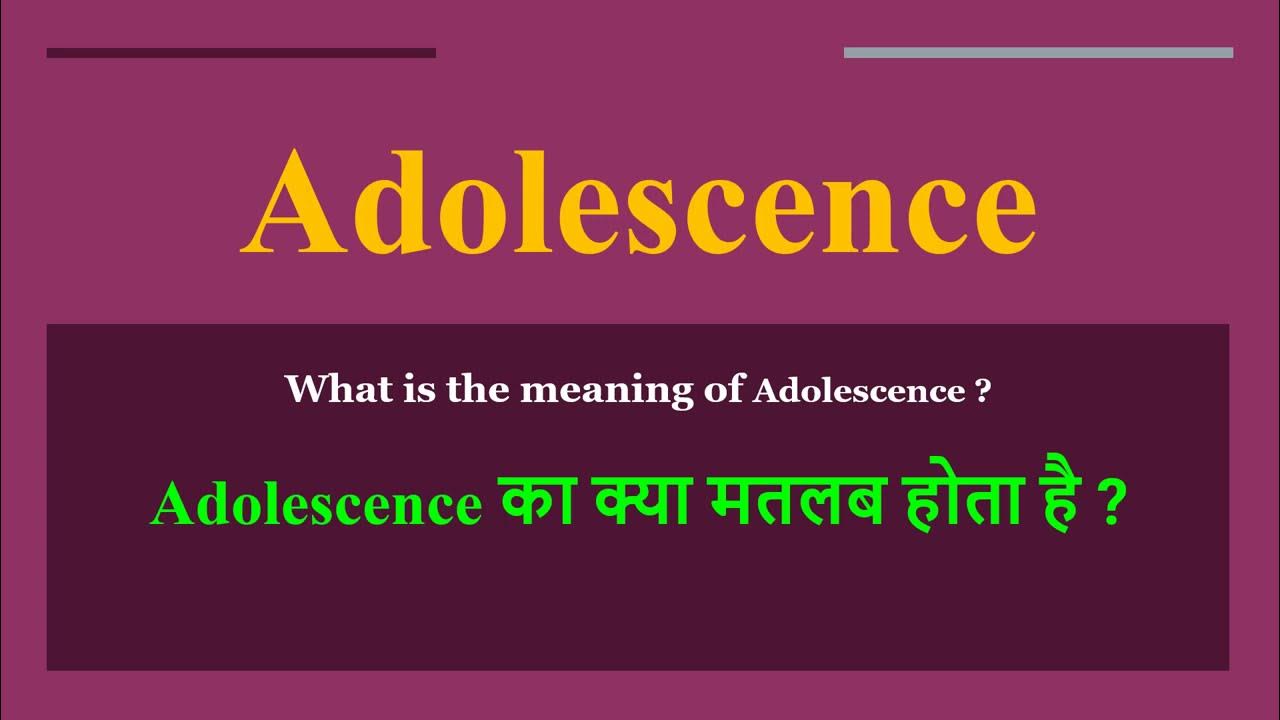 Adolescence

What is the meaning of Adolescence ?

Adolescence का क्या मतलब होता है ?